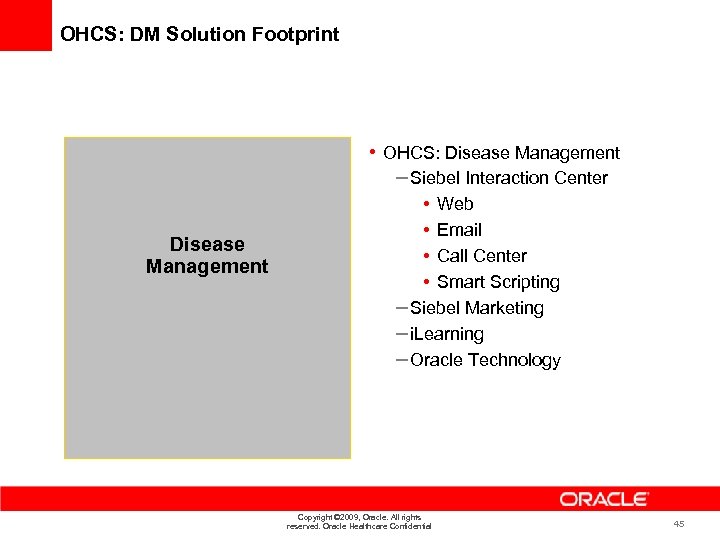 OHCS: DM Solution Footprint

Disease Management

• OHCS: Disease Management
– Siebel Interaction Center
• Web
• Email
• Call Center
• Smart Scripting
– Siebel Marketing
– iLearning
– Oracle Technology

ORACLE

Copyright ©2009, Oracle. All rights reserved. Oracle Healthcare Confidential

45